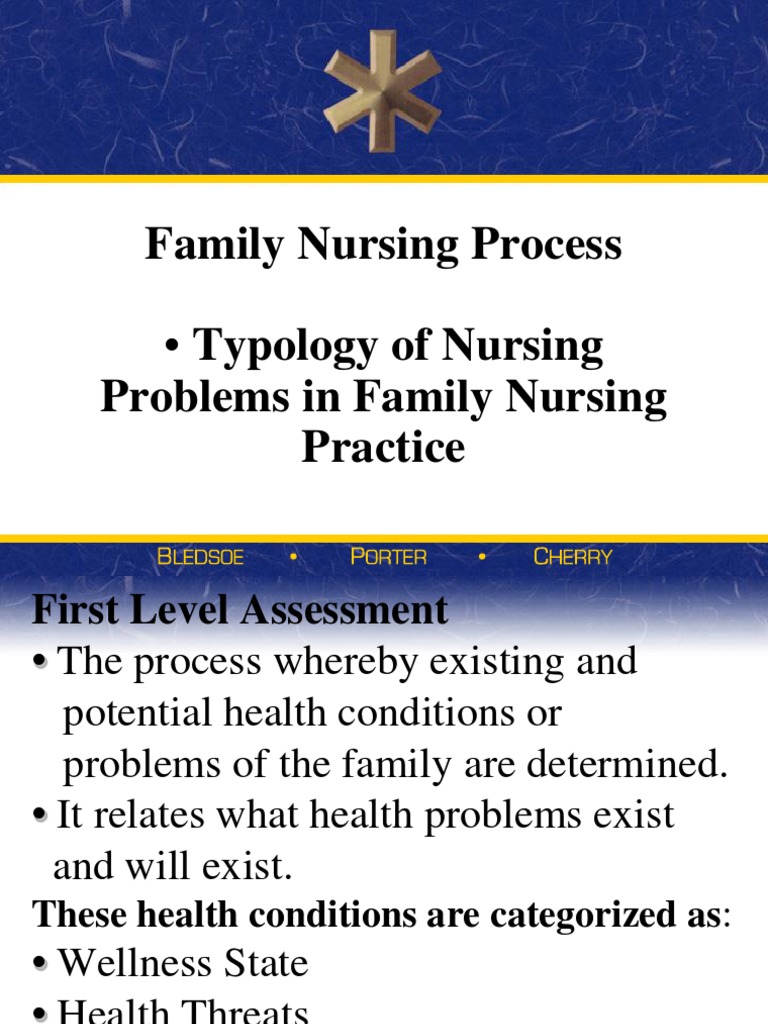 Family Nursing Process

• Typology of Nursing Problems in Family Nursing Practice

BLEDSOE • PORTER • CHERRY

First Level Assessment

• The process whereby existing and potential health conditions or problems of the family are determined.

• It relates what health problems exist and will exist.

These health conditions are categorized as:

• Wellness State

• Health Threats